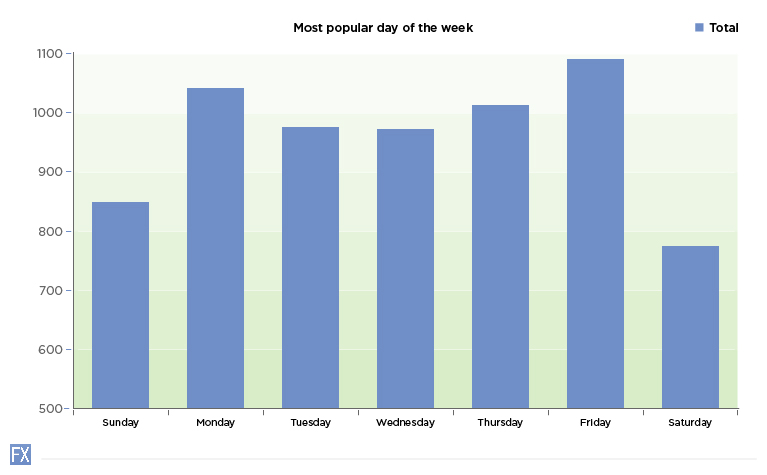 Most popular day of the week

Total

1100
1000
900
800
700
600
500

Sunday
Monday
Tuesday
Wednesday
Thursday
Friday
Saturday

FX